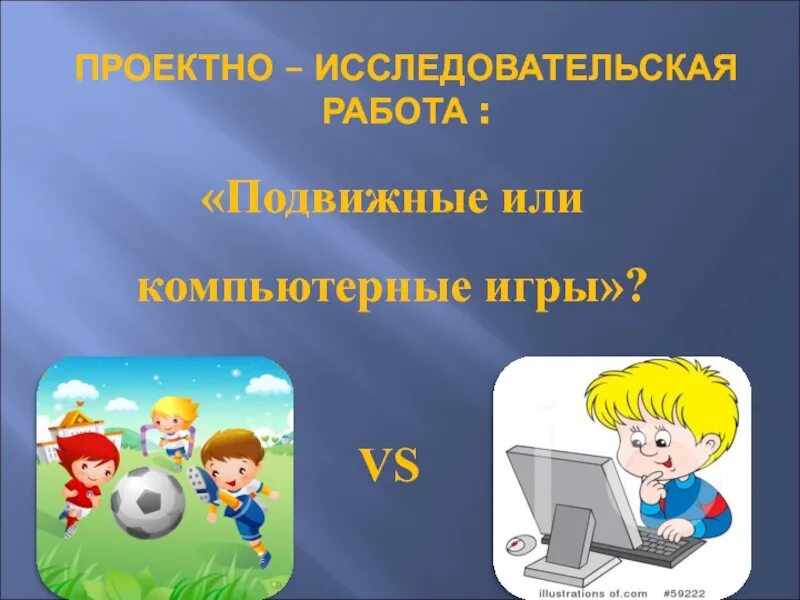 ПРОЕКТНО – ИССЛЕДОВАТЕЛЬСКАЯ РАБОТА :

«Подвижные или компьютерные игры»?

VS

illustrations of.com #59222